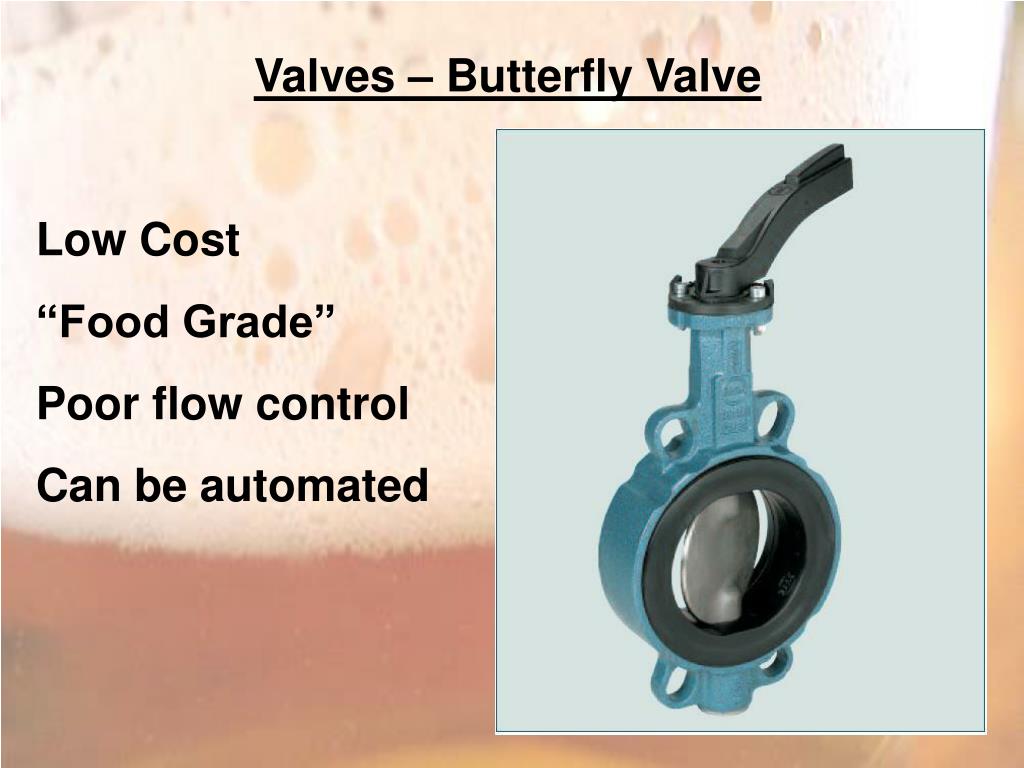 Valves – Butterfly Valve

Low Cost

“Food Grade”

Poor flow control

Can be automated